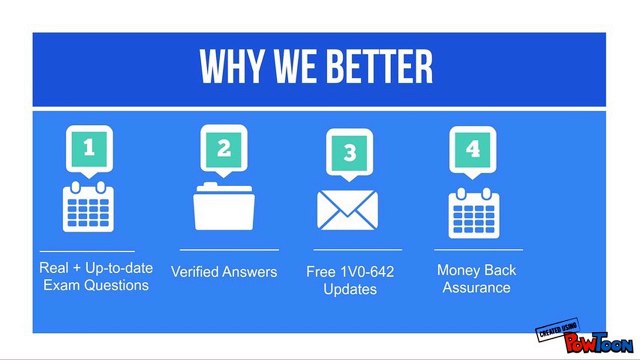 WHY WE BETTER

1

Real + Up-to-date Exam Questions

2

Verified Answers

3

Free 1V0-642 Updates

4

Money Back Assurance

CREATED USING PowToon